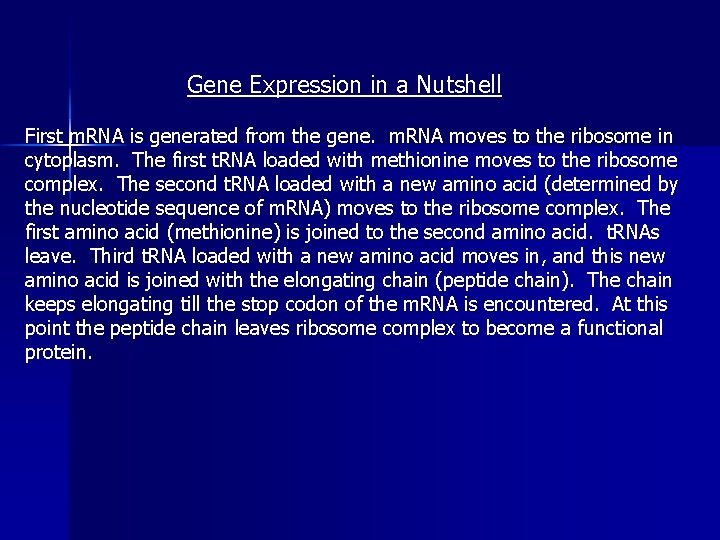 Gene Expression in a Nutshell

First mRNA is generated from the gene. mRNA moves to the ribosome in cytoplasm. The first tRNA loaded with methionine moves to the ribosome complex. The second tRNA loaded with a new amino acid (determined by the nucleotide sequence of mRNA) moves to the ribosome complex. The first amino acid (methionine) is joined to the second amino acid. tRNAs leave. Third tRNA loaded with a new amino acid moves in, and this new amino acid is joined with the elongating chain (peptide chain). The chain keeps elongating till the stop codon of the mRNA is encountered. At this point the peptide chain leaves ribosome complex to become a functional protein.